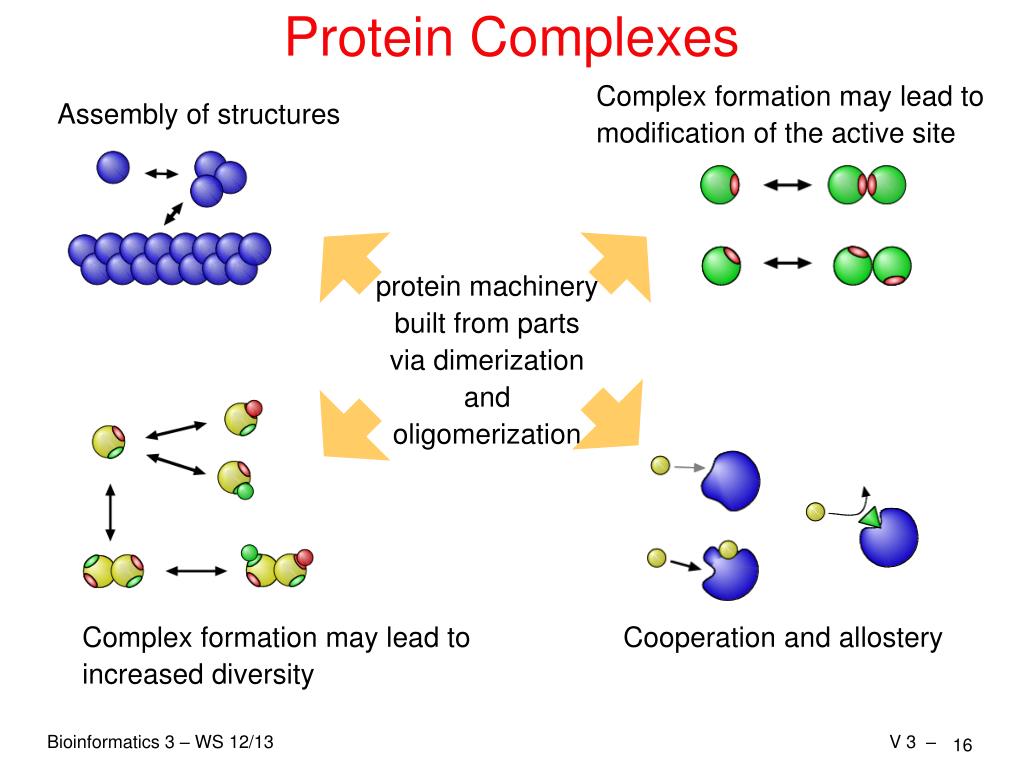 Protein Complexes

Assembly of structures

Complex formation may lead to modification of the active site

protein machinery built from parts via dimerization and oligomerization

Complex formation may lead to increased diversity

Cooperation and allostery

Bioinformatics 3 – WS 12/13

V 3 – 16